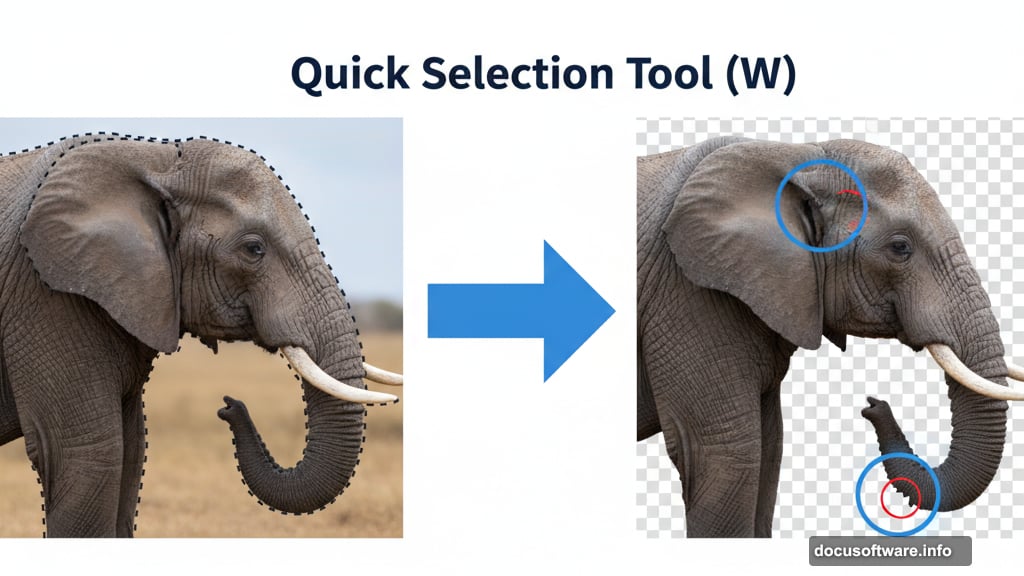 Quick Selection Tool (W)

docusoftware.info